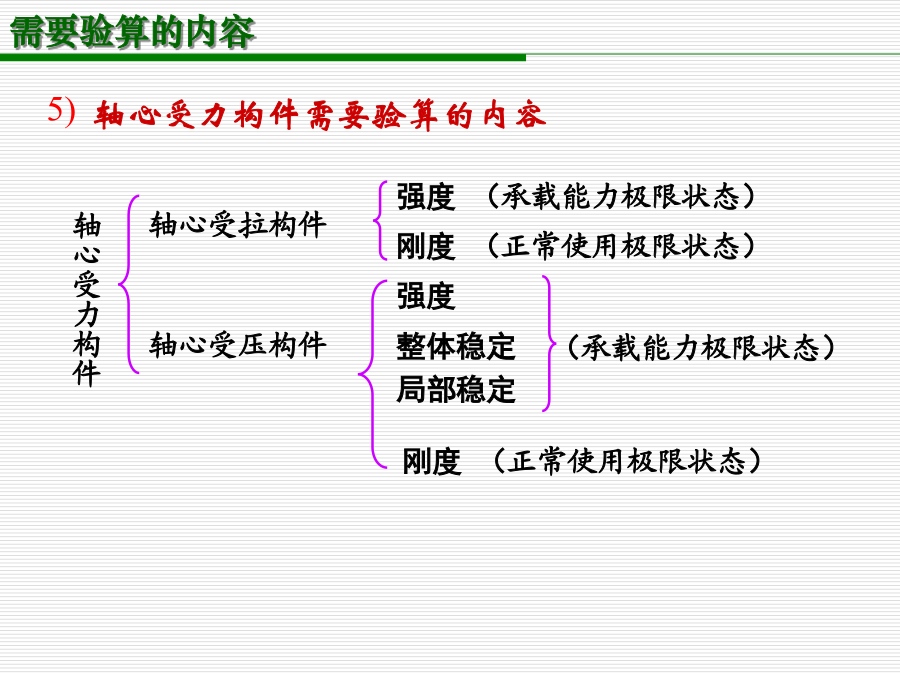 需要验算的内容

5) 轴心受力构件需要验算的内容

轴心受力构件

轴心受拉构件

强度 （承载能力极限状态）

刚度 （正常使用极限状态）

轴心受压构件

强度

整体稳定

局部稳定

（承载能力极限状态）

刚度 （正常使用极限状态）